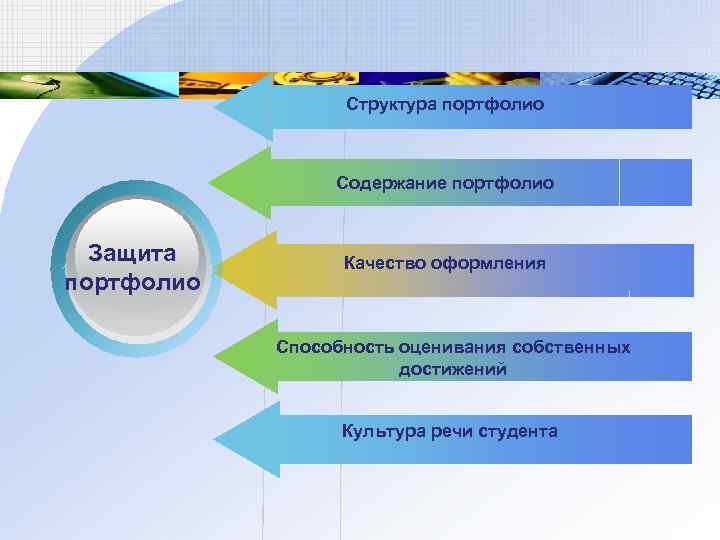 Защита портфолио

Структура портфолио

Содержание портфолио

Качество оформления

Способность оценивания собственных достижений

Культура речи студента